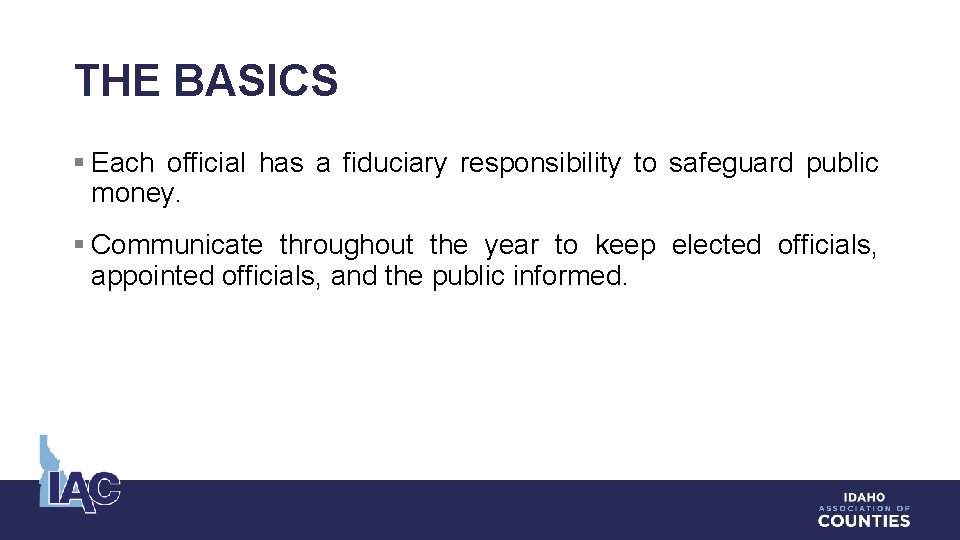 THE BASICS

▪ Each official has a fiduciary responsibility to safeguard public money.

▪ Communicate throughout the year to keep elected officials, appointed officials, and the public informed.

IAC

IDAHO
ASSOCIATION OF
COUNTIES